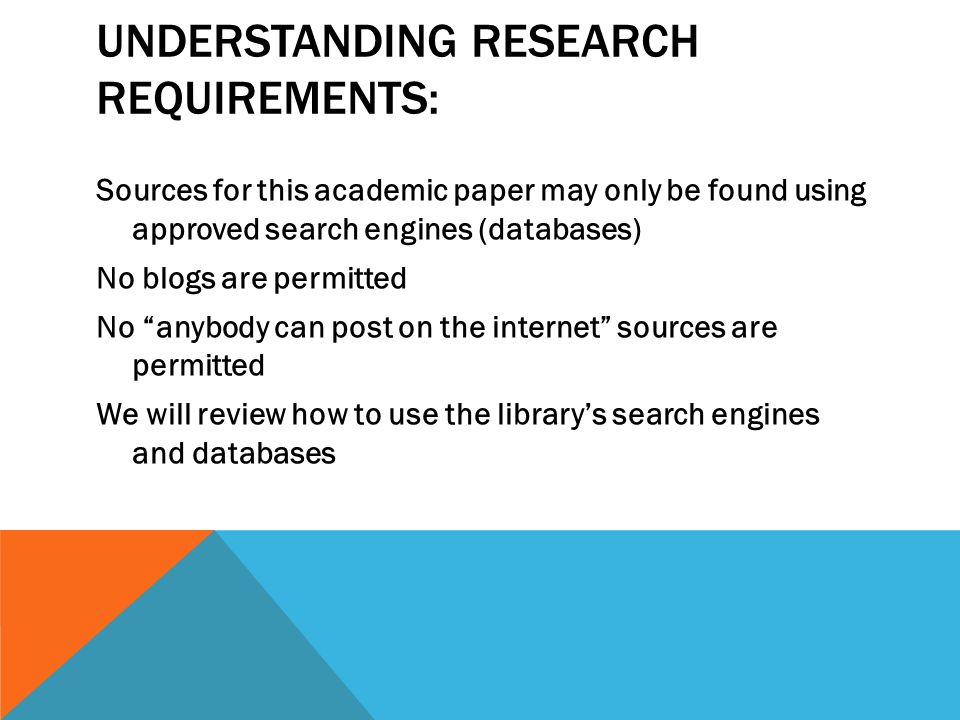 UNDERSTANDING RESEARCH REQUIREMENTS:

Sources for this academic paper may only be found using approved search engines (databases)

No blogs are permitted

No “anybody can post on the internet” sources are permitted

We will review how to use the library’s search engines and databases